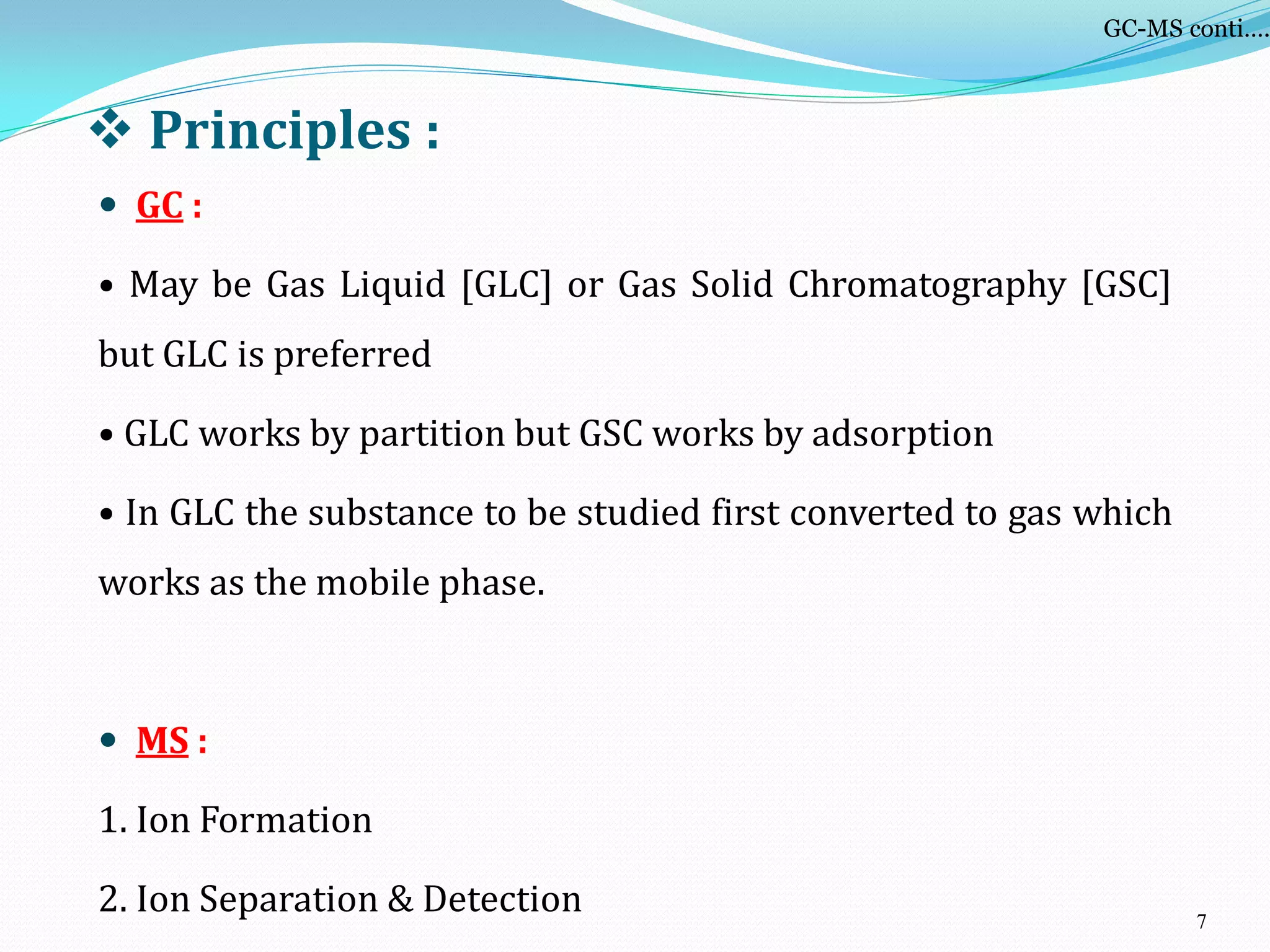 GC-MS conti….

❖ Principles :

• GC :

• May be Gas Liquid [GLC] or Gas Solid Chromatography [GSC] but GLC is preferred

• GLC works by partition but GSC works by adsorption

• In GLC the substance to be studied first converted to gas which works as the mobile phase.

• MS :

1. Ion Formation

2. Ion Separation & Detection

7